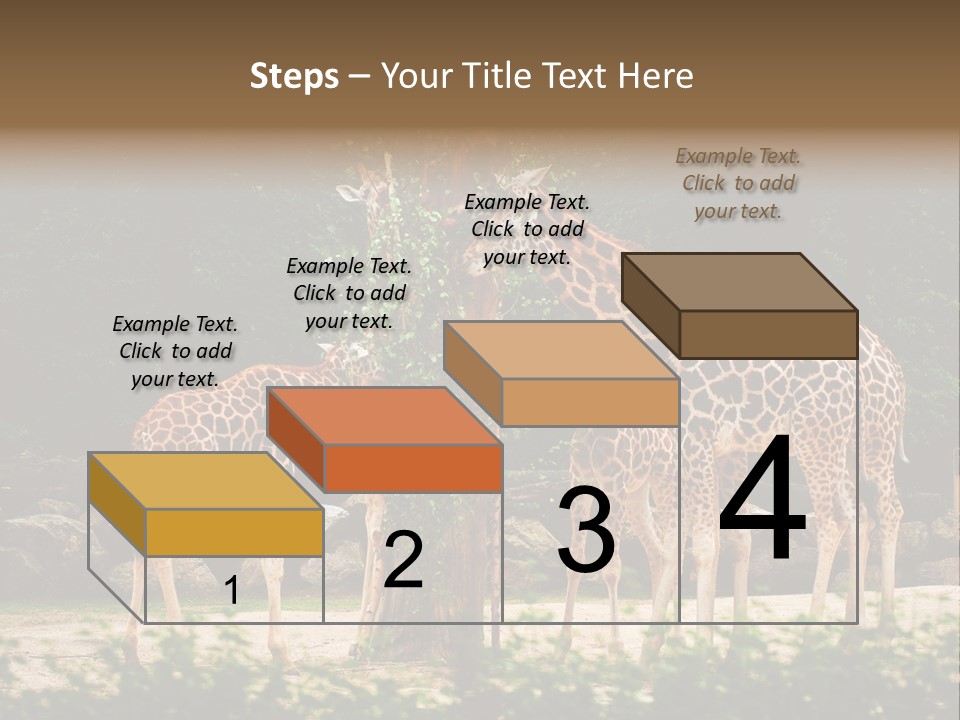 Steps – Your Title Text Here

Example Text. Click to add your text.

Example Text. Click to add your text.

Example Text. Click to add your text.

Example Text. Click to add your text.

1

2

3

4